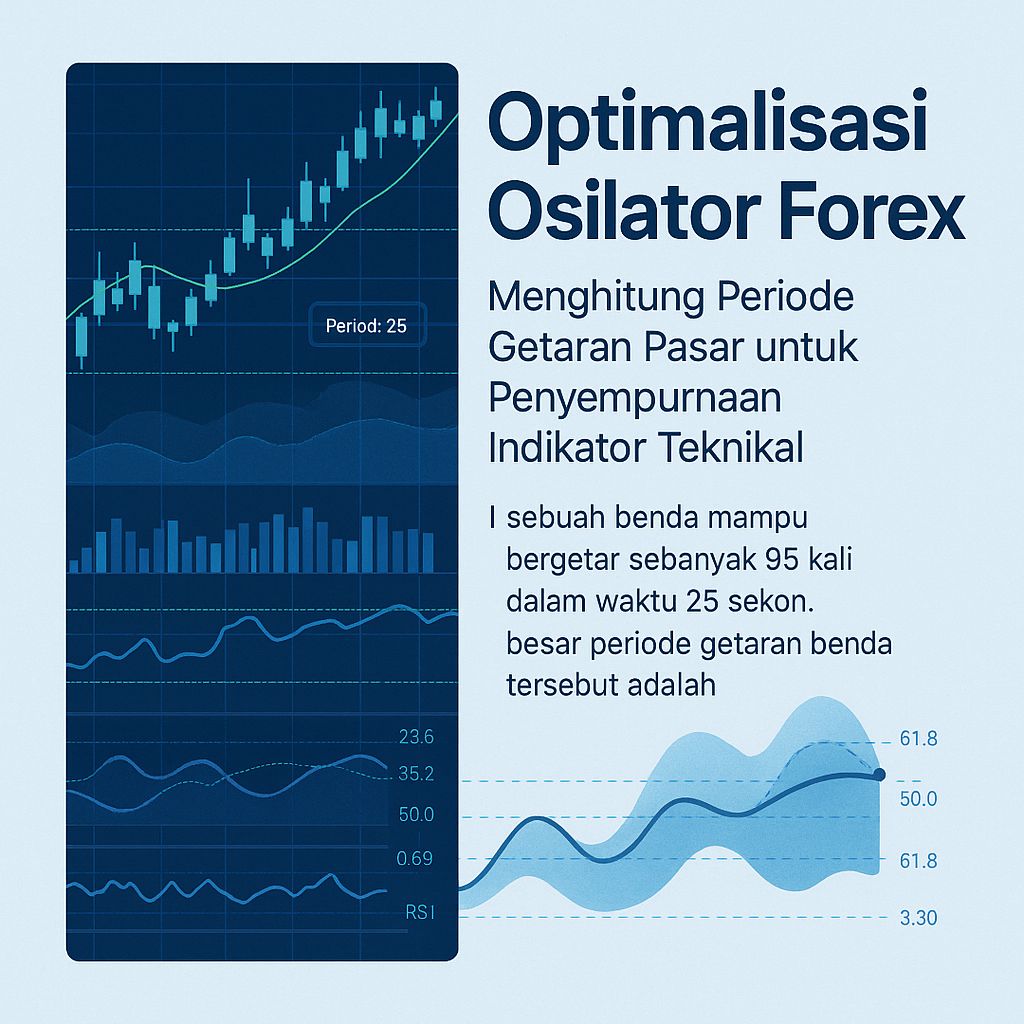 Optimalisasi Osilator Forex

Menghitung Periode Getaran Pasar untuk Penyempurnaan Indikator Teknikal

I sebuah benda mampu bergetar sebanyak 95 kali dalam waktu 25 sekon. besar periode getaran benda tersebut adalah

Period: 25

23.6
35.2
50.0
0.69
RSI

61.8
50.0
61.8
3.30